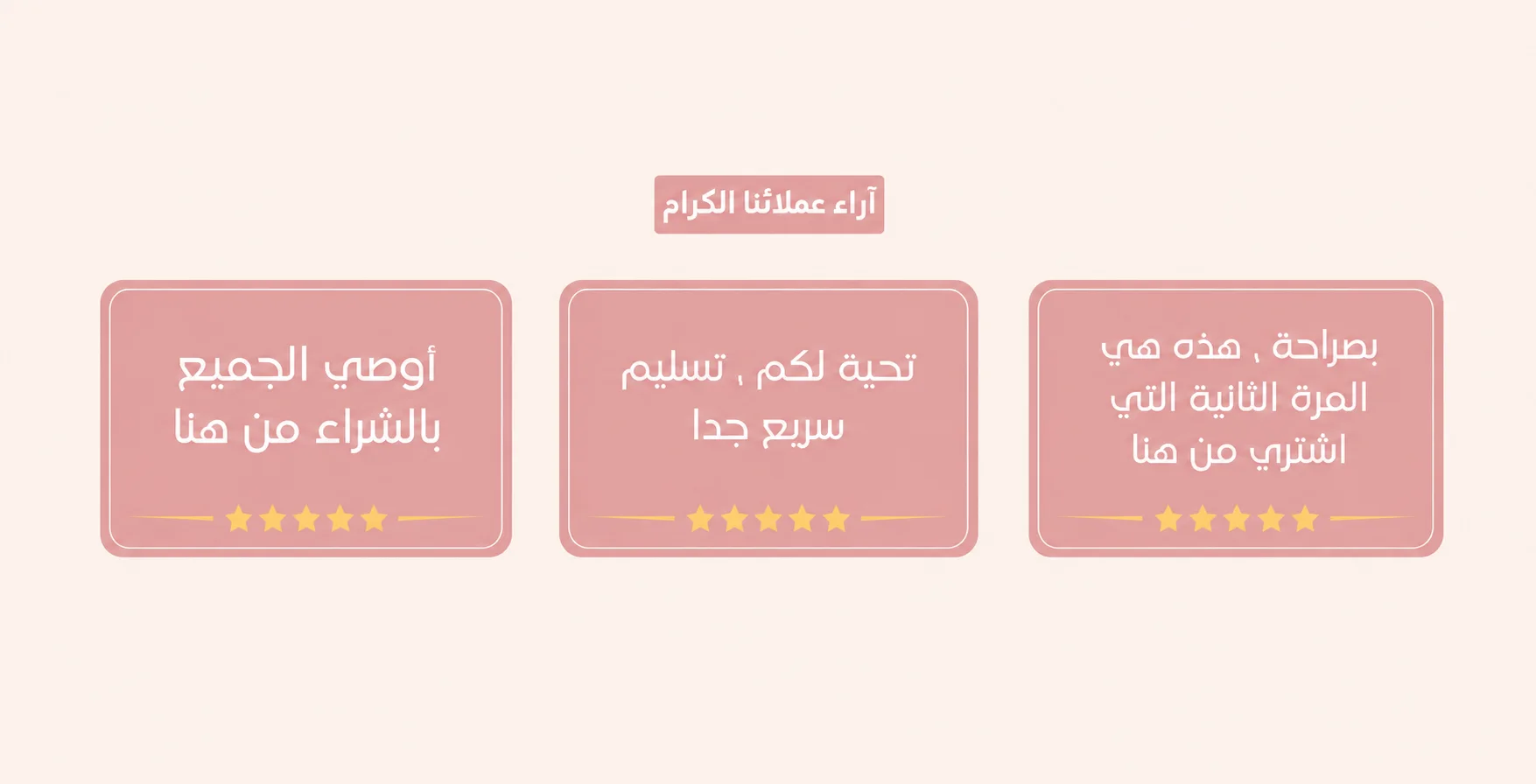 آراء عملائنا الكرام

بصراحة ، هذه هي المرة الثانية التي اشتري من هنا

تحية لكم ، تسليم سريع جدا

أوصي الجميع بالشراء من هنا